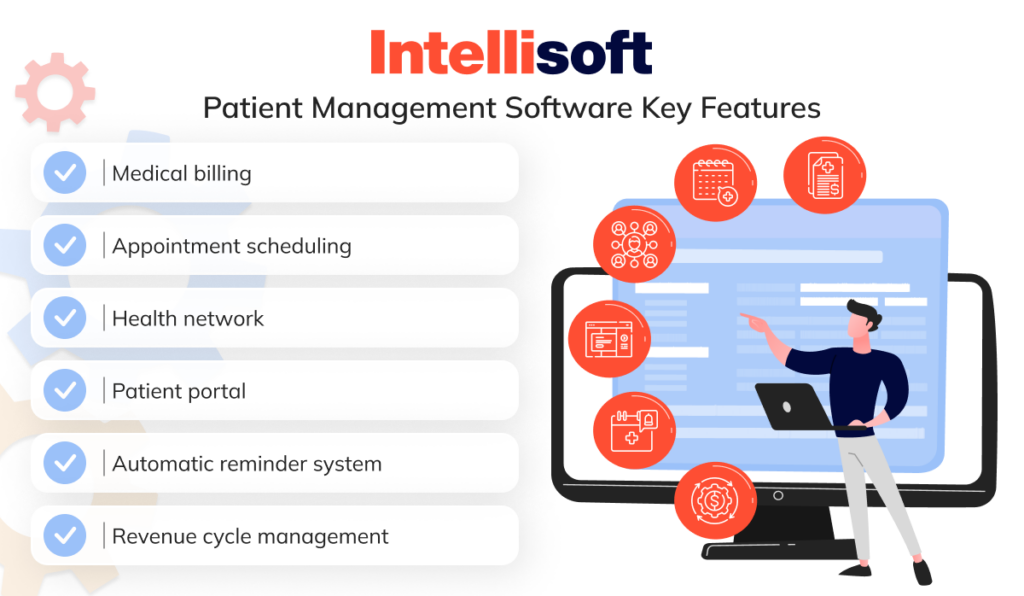 Intellisoft

Patient Management Software Key Features

Medical billing

Appointment scheduling

Health network

Patient portal

Automatic reminder system

Revenue cycle management